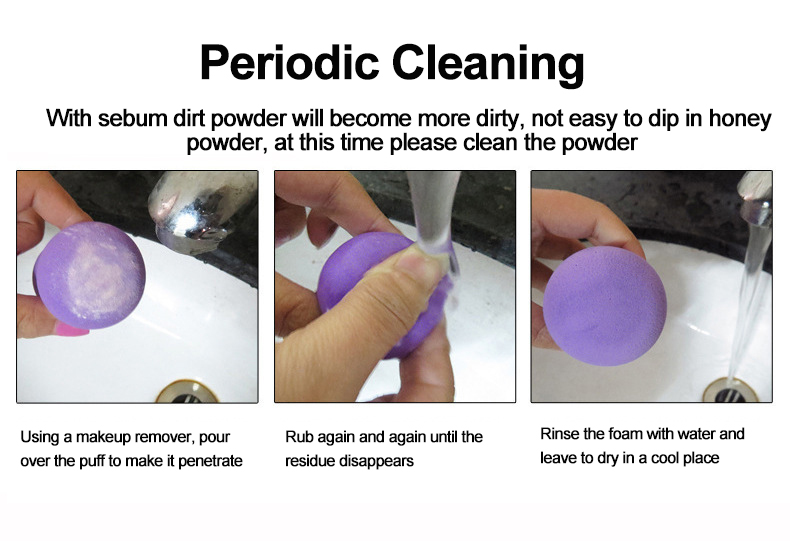 Periodic Cleaning

With sebum dirt powder will become more dirty, not easy to dip in honey powder, at this time please clean the powder

Using a makeup remover, pour over the puff to make it penetrate

Rub again and again until the residue disappears

Rinse the foam with water and leave to dry in a cool place